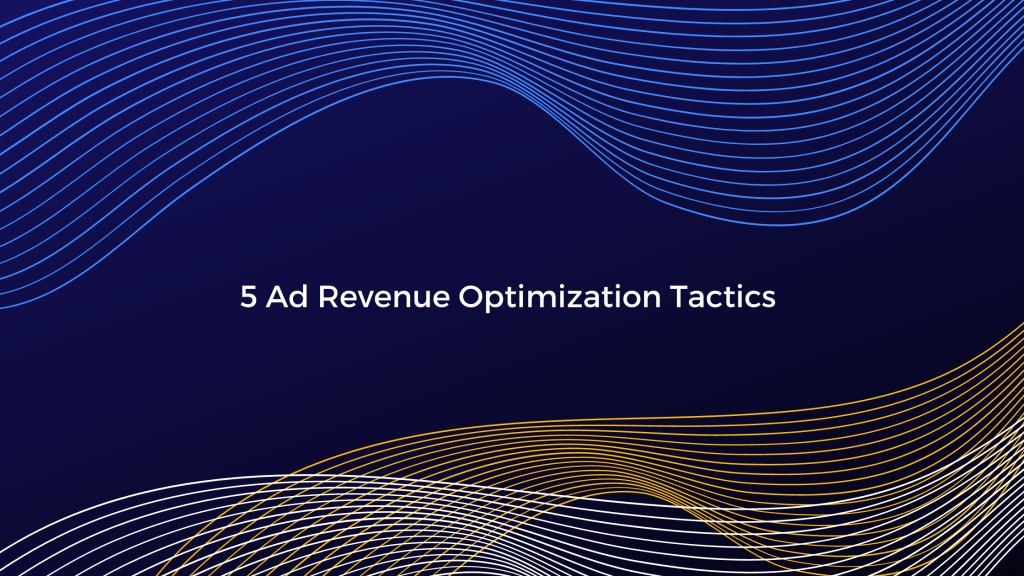 5 Ad Revenue Optimization Tactics